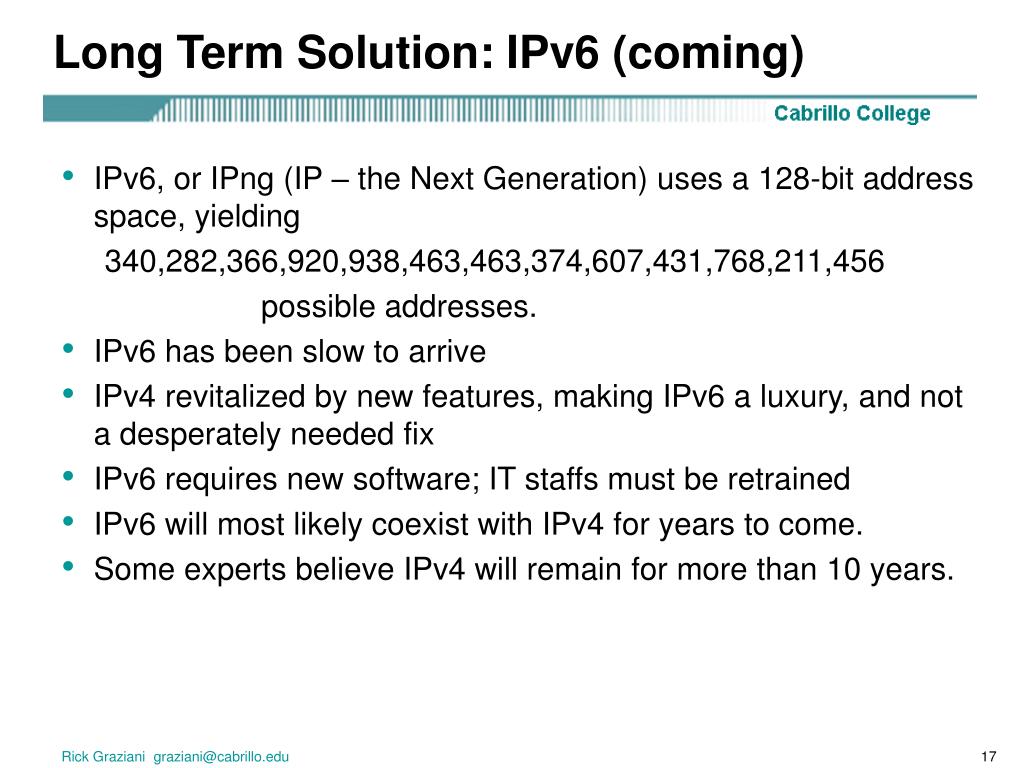 Long Term Solution: IPv6 (coming)

Cabrillo College

• IPv6, or IPng (IP – the Next Generation) uses a 128-bit address space, yielding
340,282,366,920,938,463,463,374,607,431,768,211,456
possible addresses.
• IPv6 has been slow to arrive
• IPv4 revitalized by new features, making IPv6 a luxury, and not a desperately needed fix
• IPv6 requires new software; IT staffs must be retrained
• IPv6 will most likely coexist with IPv4 for years to come.
• Some experts believe IPv4 will remain for more than 10 years.

Rick Graziani graziani@cabrillo.edu

17